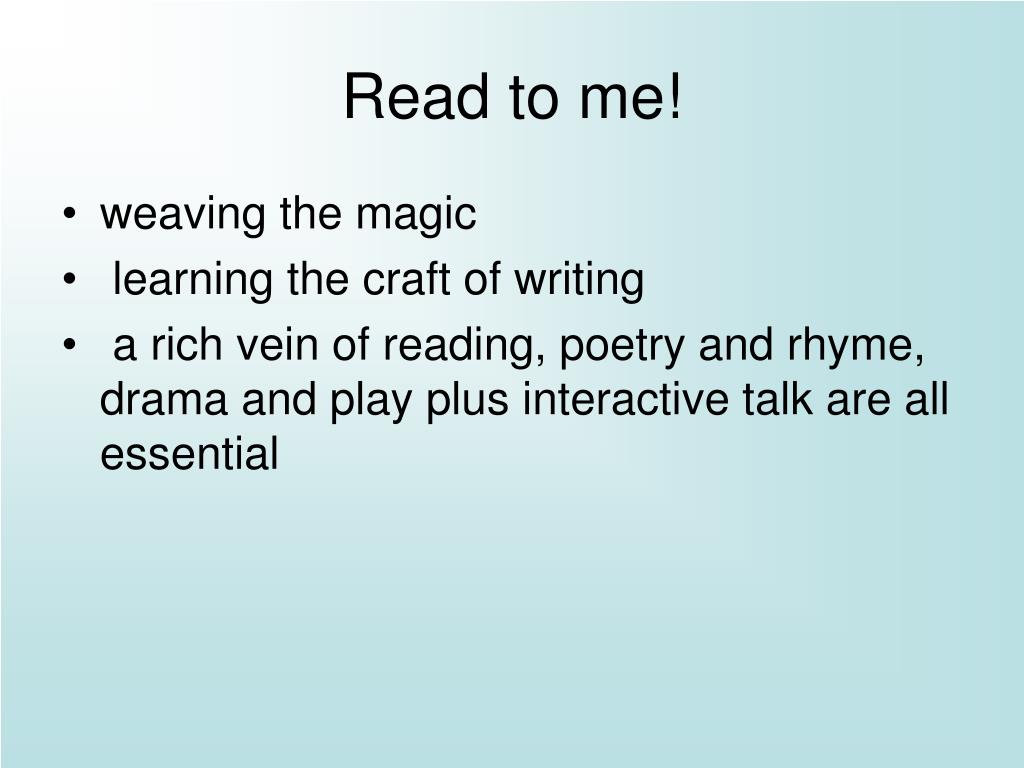 Read to me!

• weaving the magic
• learning the craft of writing
• a rich vein of reading, poetry and rhyme, drama and play plus interactive talk are all essential